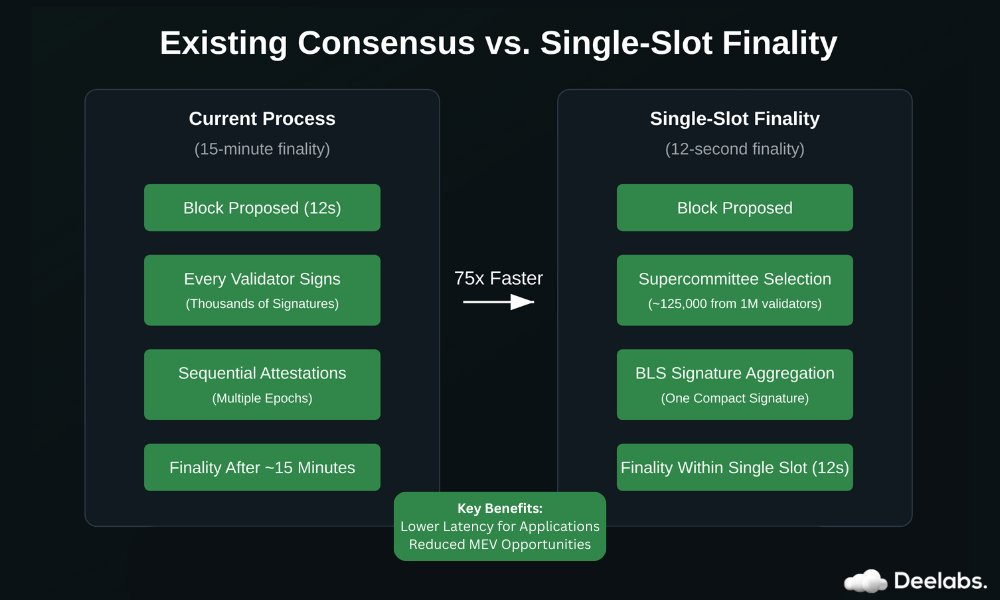 Existing Consensus vs. Single-Slot Finality

Current Process
(15-minute finality)

Block Proposed (12s)

Every Validator Signs
(Thousands of Signatures)

Sequential Attestations
(Multiple Epochs)

Finality After ~15 Minutes

75x Faster

Single-Slot Finality
(12-second finality)

Block Proposed

Supercommittee Selection
(~125,000 from 1M validators)

BLS Signature Aggregation
(One Compact Signature)

Finality Within Single Slot (12s)

Key Benefits:
Lower Latency for Applications
Reduced MEV Opportunities

Deelabs.